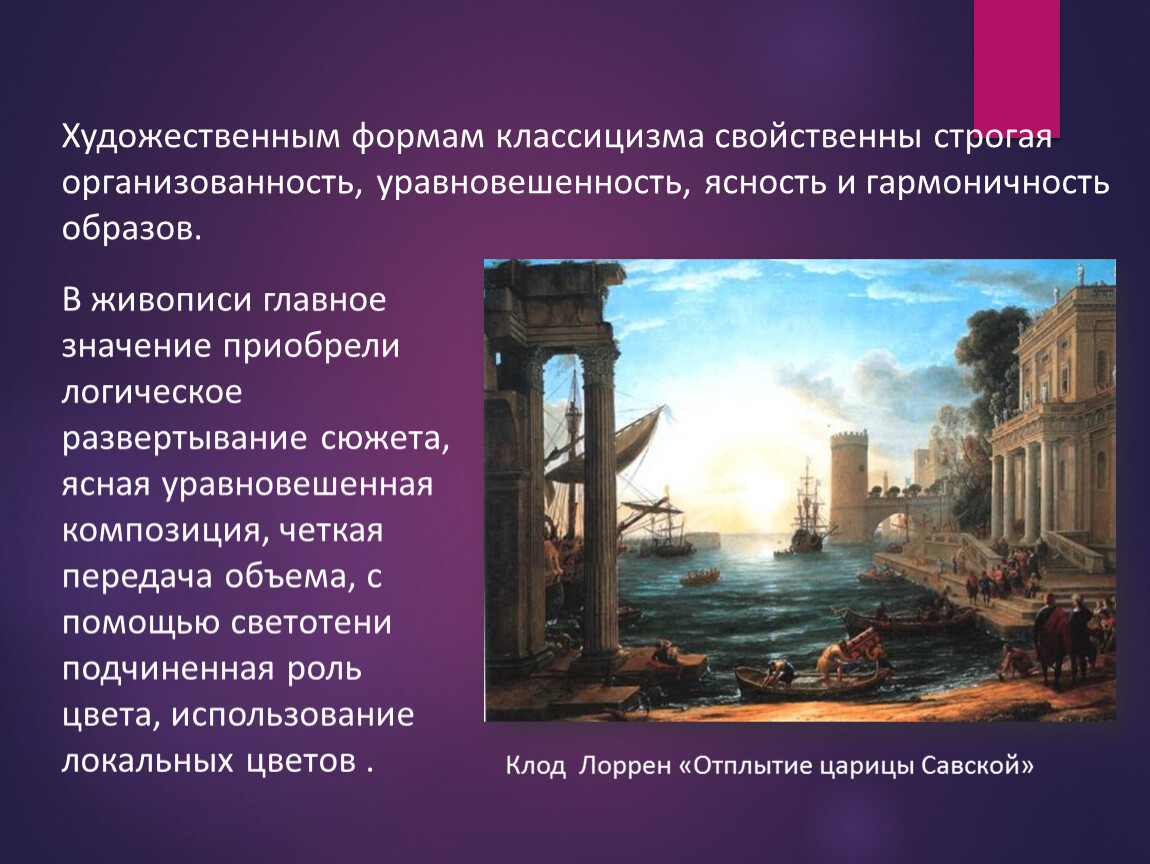 Художественным формам классицизма свойственны строгая организованность, уравновешенность, ясность и гармоничность образов.

В живописи главное значение приобрели логическое развертывание сюжета, ясная уравновешенная композиция, четкая передача объема, с помощью светотени подчиненная роль цвета, использование локальных цветов .

Клод Лоррен «Отплытие царицы Савской»